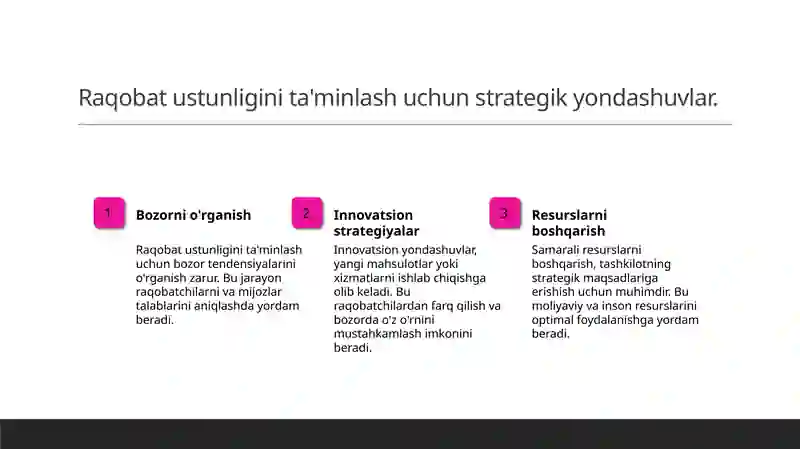 Raqobat ustunligini ta'minlash uchun strategik yondashuvlar.

1

Bozorni o'rganish

Raqobat ustunligini ta'minlash uchun bozor tendensiyalarini o'rganish zarur. Bu jarayon raqobatchilarni va mijozlar talablarini aniqlashda yordam beradi.

2

Innovatsion strategiyalar

Innovatsion yondashuvlar, yangi mahsulotlar yoki xizmatlarni ishlab chiqishga olib keladi. Bu raqobatchilardan farq qilish va bozorda o'z o'rnini mustahkamlash imkonini beradi.

3

Resurslarni boshqarish

Samarali resurslarni boshqarish, tashkilotning strategik maqsadlariga erishish uchun muhimdir. Bu moliyaviy va inson resurslarini optimal foydalanishga yordam beradi.